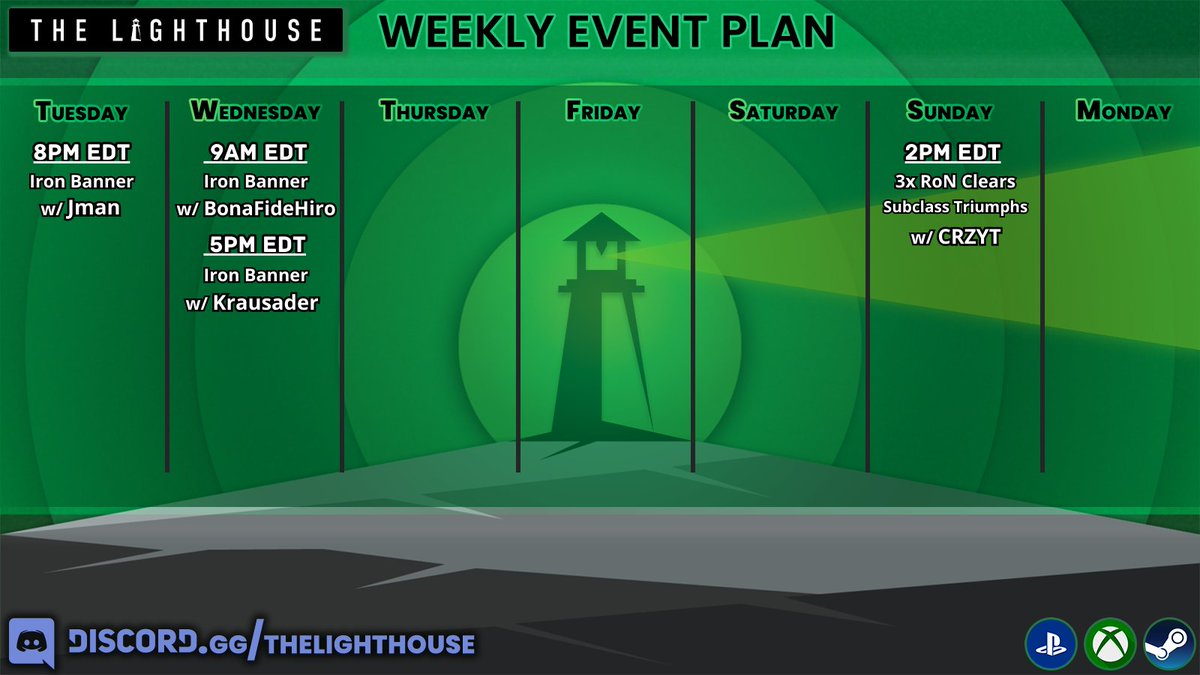 THE LIGHTHOUSE

WEEKLY EVENT PLAN

TUESDAY

8PM EDT
Iron Banner
w/ Jman

WEDNESDAY

9AM EDT
Iron Banner
w/ BonaFideHiro

5PM EDT
Iron Banner
w/ Krausader

THURSDAY

FRIDAY

SATURDAY

SUNDAY

2PM EDT
3x RoN Clears
Subclass Triumphs
w/ CRZYT

MONDAY

DISCORD.GG/THELIGHTHOUSE